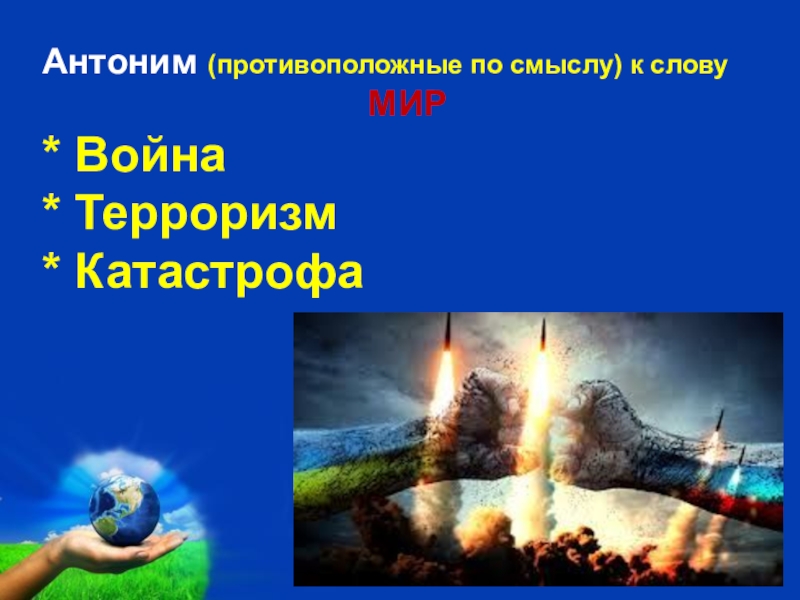 Антоним (противоположные по смыслу) к слову
МИР

* Война
* Терроризм
* Катастрофа